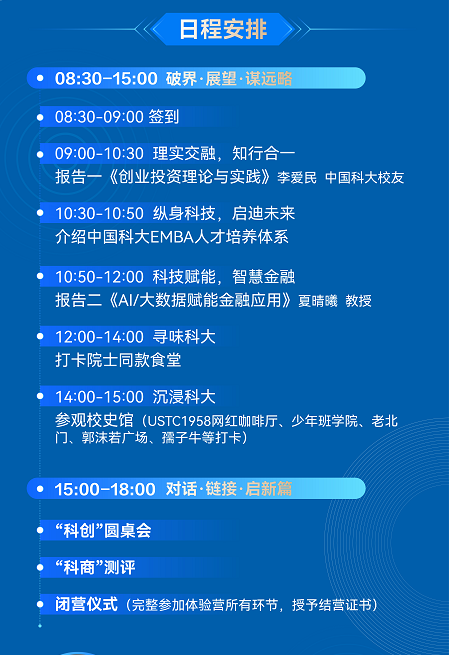 日程安排

08:30-15:00 破界·展望·谋远略

08:30-09:00 签到

09:00-10:30 理实交融，知行合一
报告一《创业投资理论与实践》李爱民 中国科大校友

10:30-10:50 纵身科技，启迪未来
介绍中国科大EMBA人才培养体系

10:50-12:00 科技赋能，智慧金融
报告二《AI/大数据赋能金融应用》夏晴曦 教授

12:00-14:00 寻味科大
打卡院士同款食堂

14:00-15:00 沉浸科大
参观校史馆（USTC1958网红咖啡厅、少年班学院、老北门、郭沫若广场、孺子牛等打卡）

15:00-18:00 对话·链接·启新篇

“科创”圆桌会

“科商”测评

闭营仪式（完整参加体验营所有环节，授予结营证书）